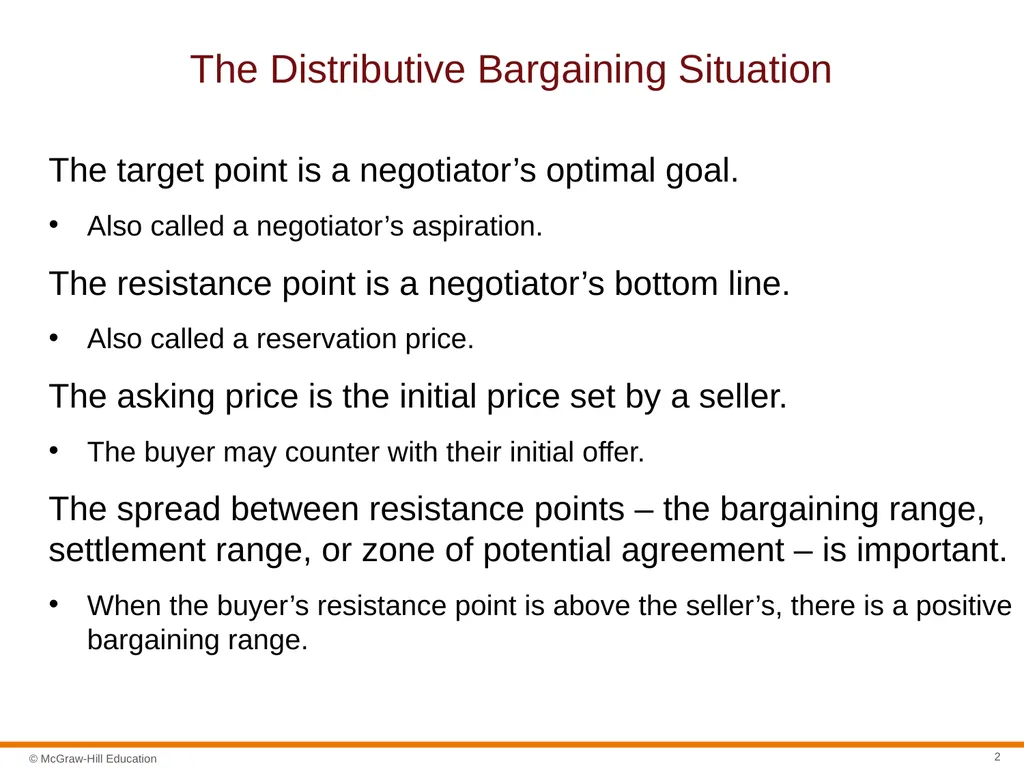 The Distributive Bargaining Situation

The target point is a negotiator’s optimal goal.

• Also called a negotiator’s aspiration.

The resistance point is a negotiator’s bottom line.

• Also called a reservation price.

The asking price is the initial price set by a seller.

• The buyer may counter with their initial offer.

The spread between resistance points – the bargaining range, settlement range, or zone of potential agreement – is important.

• When the buyer’s resistance point is above the seller’s, there is a positive bargaining range.

© McGraw-Hill Education

2